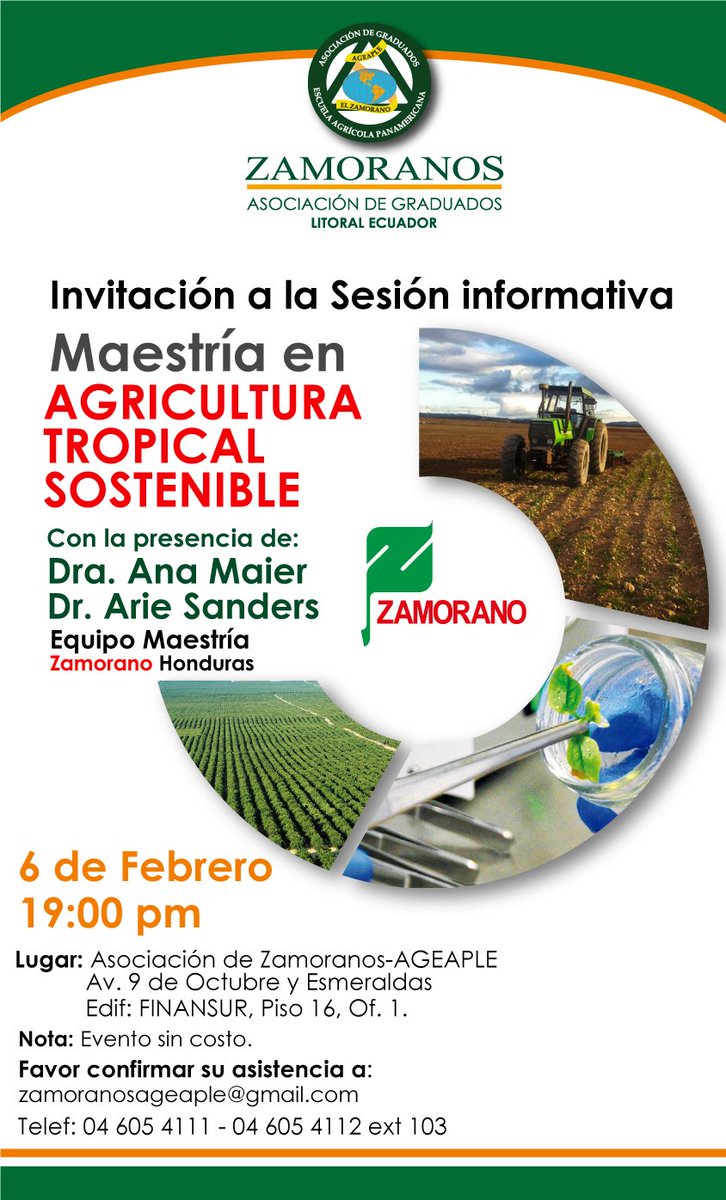 ASOCIACIÓN DE GRADUADOS
AGEAPLE
EL ZAMORANO
ESCUELA AGRÍCOLA PANAMERICANA

ZAMORANOS
ASOCIACIÓN DE GRADUADOS
LITORAL ECUADOR

Invitación a la Sesión informativa

Maestría en
AGRICULTURA TROPICAL SOSTENIBLE

Con la presencia de:
Dra. Ana Maier
Dr. Arie Sanders
Equipo Maestría
Zamorano Honduras

ZAMORANO

6 de Febrero
19:00 pm

Lugar: Asociación de Zamoranos-AGEAPLE
Av. 9 de Octubre y Esmeraldas
Edif: FINANSUR, Piso 16, Of. 1.

Nota: Evento sin costo.

Favor confirmar su asistencia a:
zamoranosageaple@gmail.com
Telef: 04 605 4111 - 04 605 4112 ext 103